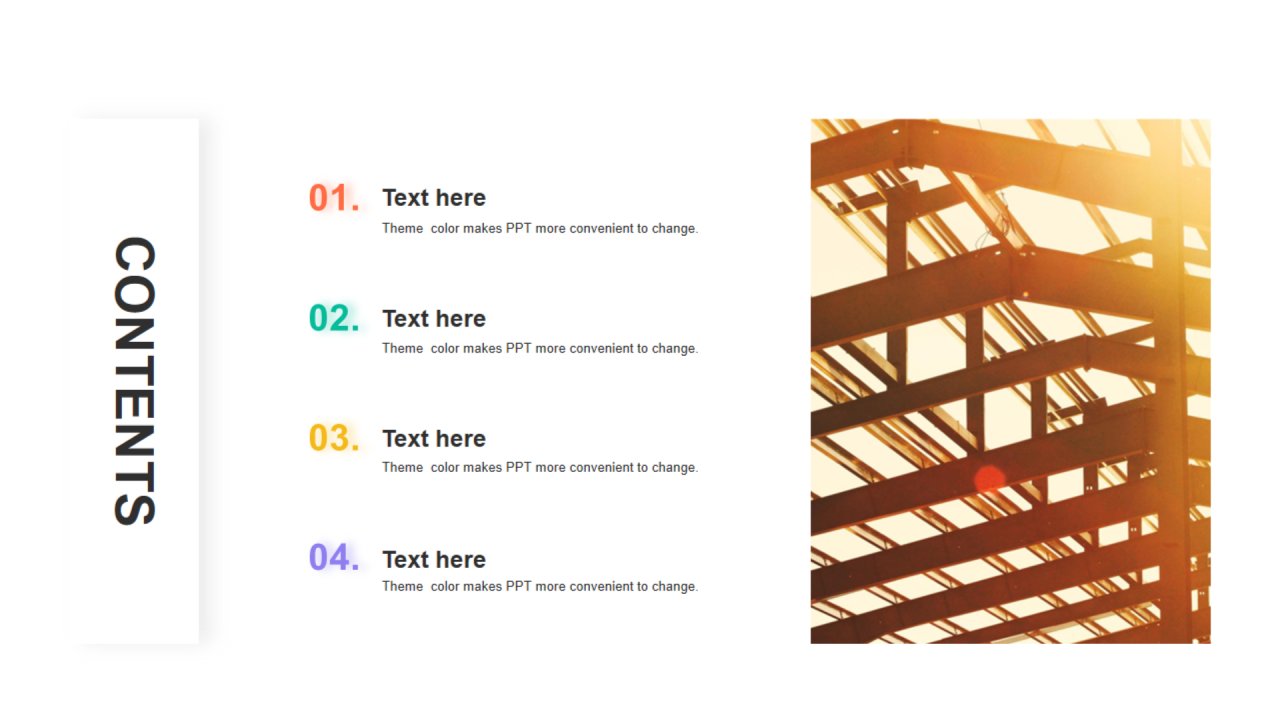 CONTENTS

01. Text here
Theme color makes PPT more convenient to change.

02. Text here
Theme color makes PPT more convenient to change.

03. Text here
Theme color makes PPT more convenient to change.

04. Text here
Theme color makes PPT more convenient to change.